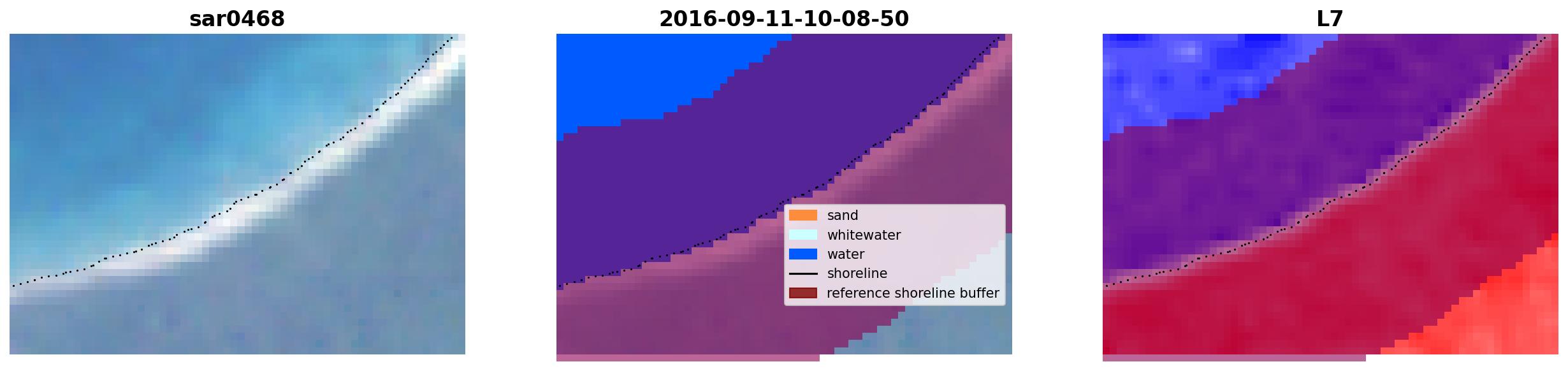 sar0468

2016-09-11-10-08-50

sand
whitewater
water
shoreline
reference shoreline buffer

L7